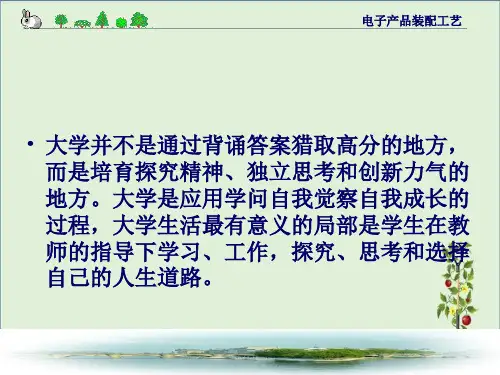 电子产品装配工艺

• 大学并不是通过背诵答案猎取高分的地方，而是培育探究精神、独立思考和创新力气的地方。大学是应用学问自我觉察自我成长的过程，大学生活最有意义的局部是学生在教师的指导下学习、工作，探究、思考和选择自己的人生道路。